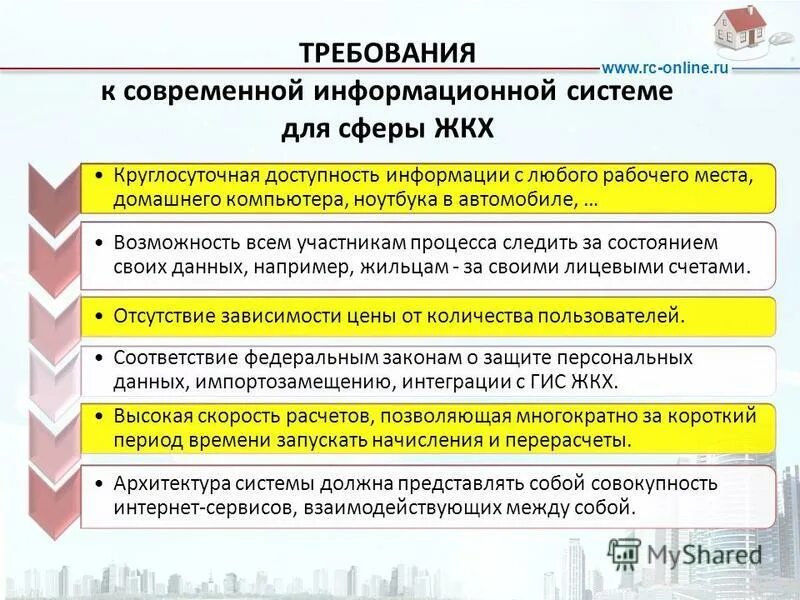 ТРЕБОВАНИЯ
к современной информационной системе
для сферы ЖКХ

www.rc-online.ru

• Круглосуточная доступность информации с любого рабочего места, домашнего компьютера, ноутбука в автомобиле, …

• Возможность всем участникам процесса следить за состоянием своих данных, например, жильцам - за своими лицевыми счетами.

• Отсутствие зависимости цены от количества пользователей.

• Соответствие федеральным законам о защите персональных данных, импортозамещению, интеграции с ГИС ЖКХ.

• Высокая скорость расчетов, позволяющая многократно за короткий период времени запускать начисления и перерасчеты.

• Архитектура системы должна представлять собой совокупность интернет-сервисов, взаимодействующих между собой.

MyShared